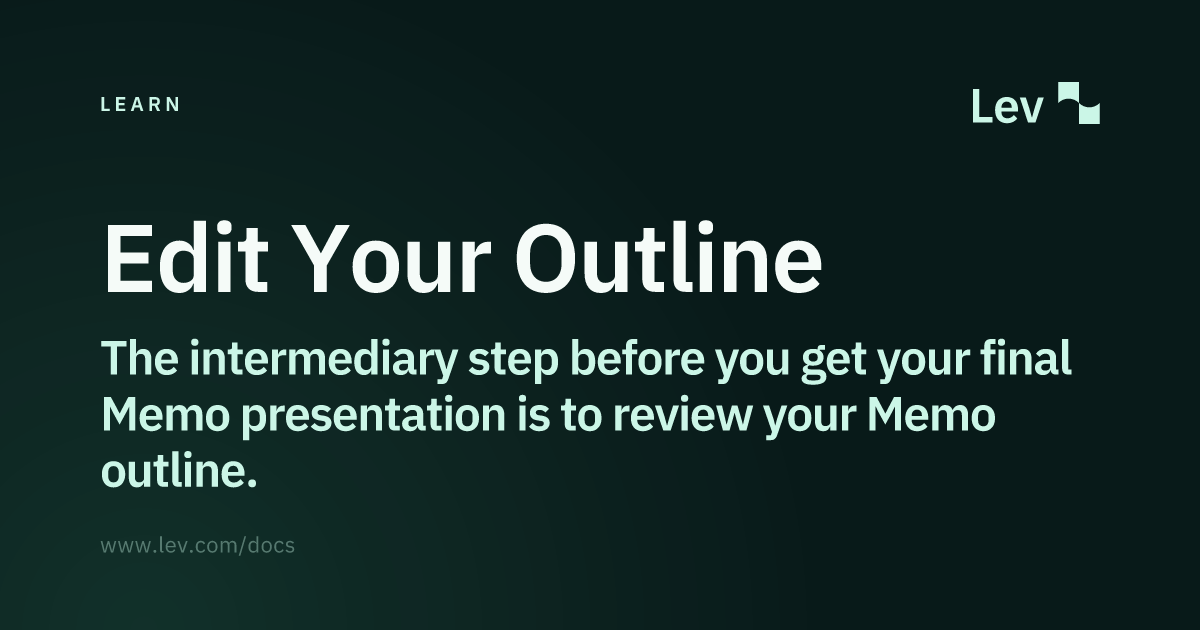 LEARN

Lev

Edit Your Outline

The intermediary step before you get your final Memo presentation is to review your Memo outline.

www.lev.com/docs